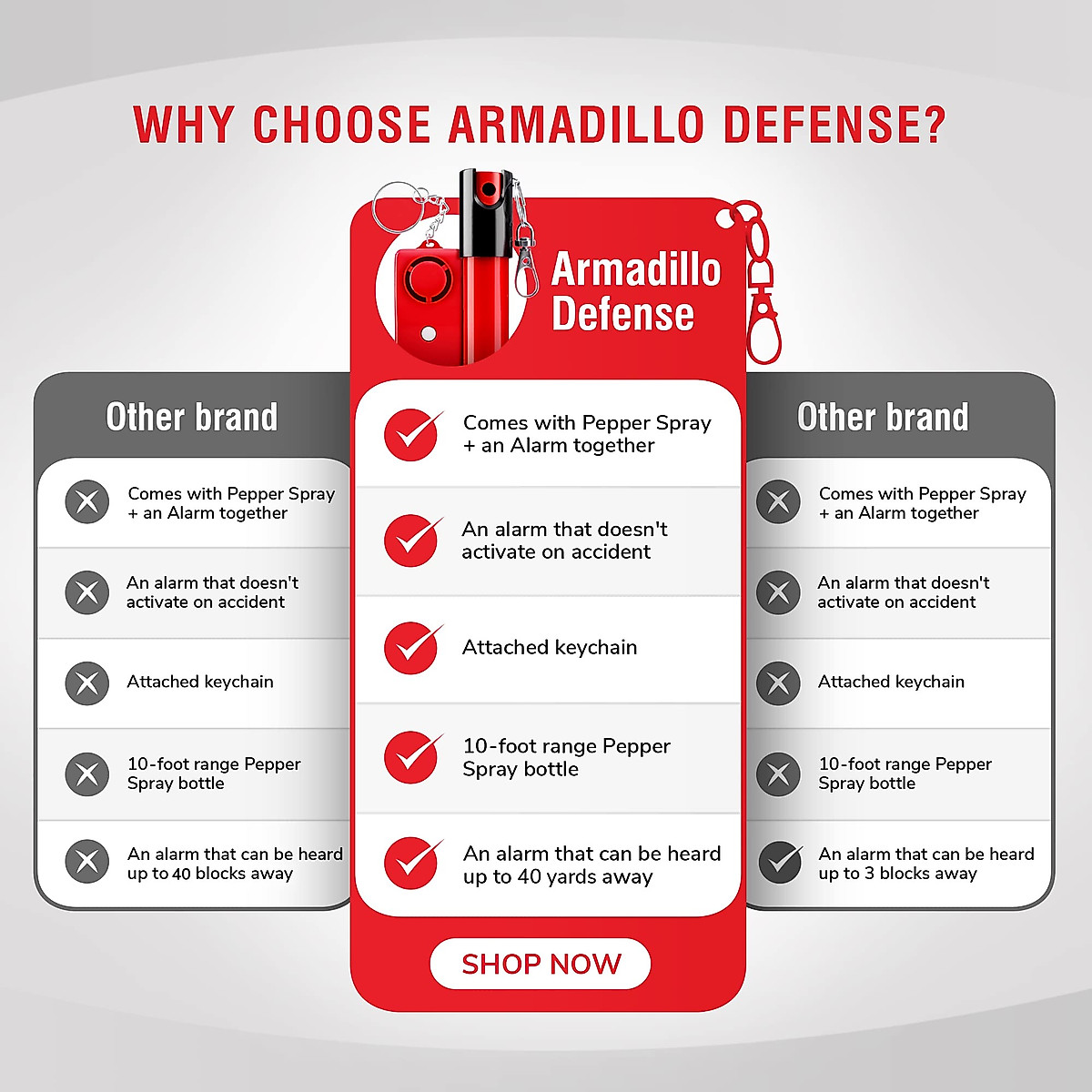 WHY CHOOSE ARMADILLO DEFENSE?

Other brand

Comes with Pepper Spray + an Alarm together

An alarm that doesn't activate on accident

Attached keychain

10-foot range Pepper Spray bottle

An alarm that can be heard up to 40 blocks away

Armadillo Defense

Comes with Pepper Spray + an Alarm together

An alarm that doesn't activate on accident

Attached keychain

10-foot range Pepper Spray bottle

An alarm that can be heard up to 40 yards away

SHOP NOW

Other brand

Comes with Pepper Spray + an Alarm together

An alarm that doesn't activate on accident

Attached keychain

10-foot range Pepper Spray bottle

An alarm that can be heard up to 3 blocks away